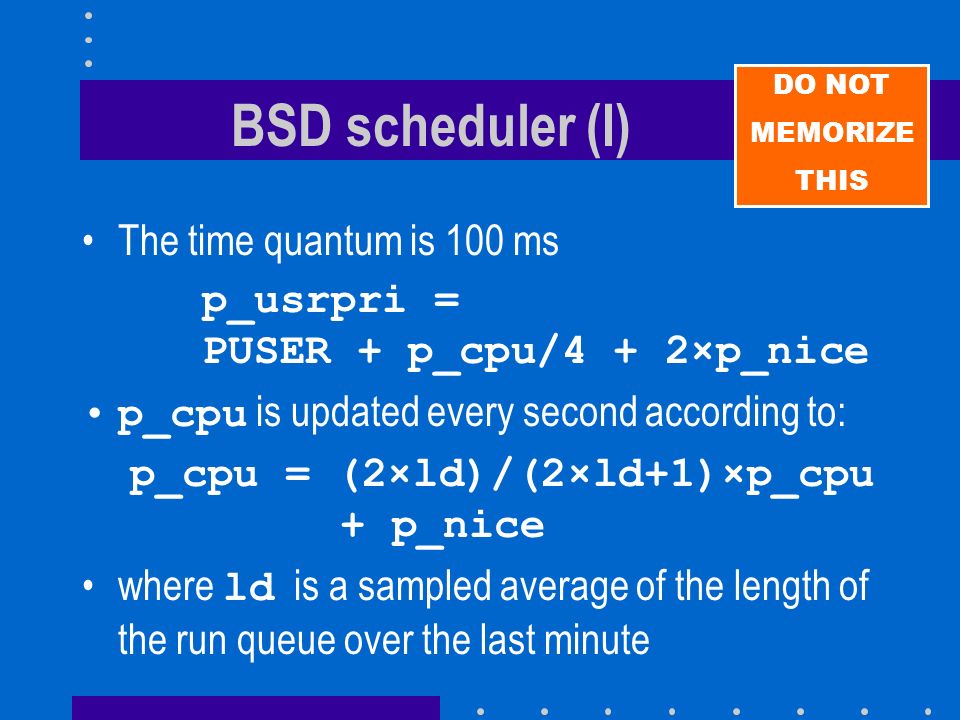 BSD scheduler (I)

DO NOT MEMORIZE THIS

• The time quantum is 100 ms

p_usrpri =
PUSER + p_cpu/4 + 2×p_nice

• p_cpu is updated every second according to:

p_cpu = (2×ld)/(2×ld+1)×p_cpu + p_nice

• where ld is a sampled average of the length of the run queue over the last minute